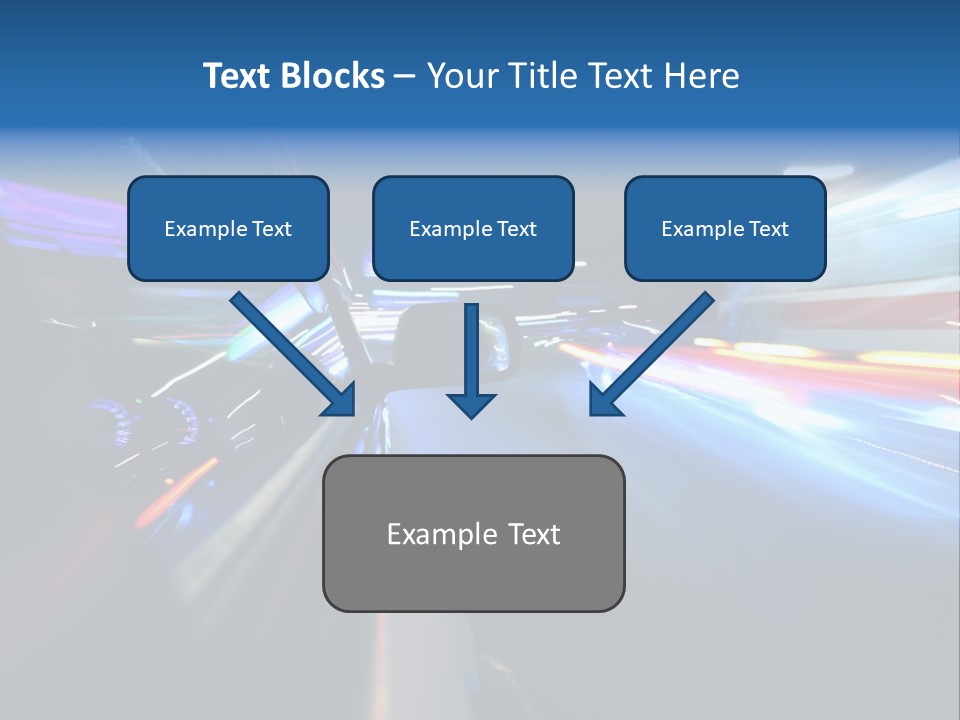 Text Blocks – Your Title Text Here

Example Text

Example Text

Example Text

Example Text